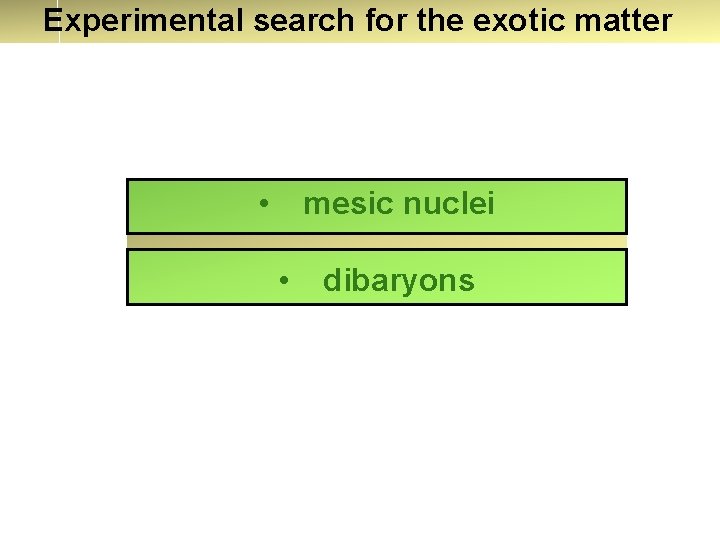 Experimental search for the exotic matter

• mesic nuclei

• dibaryons